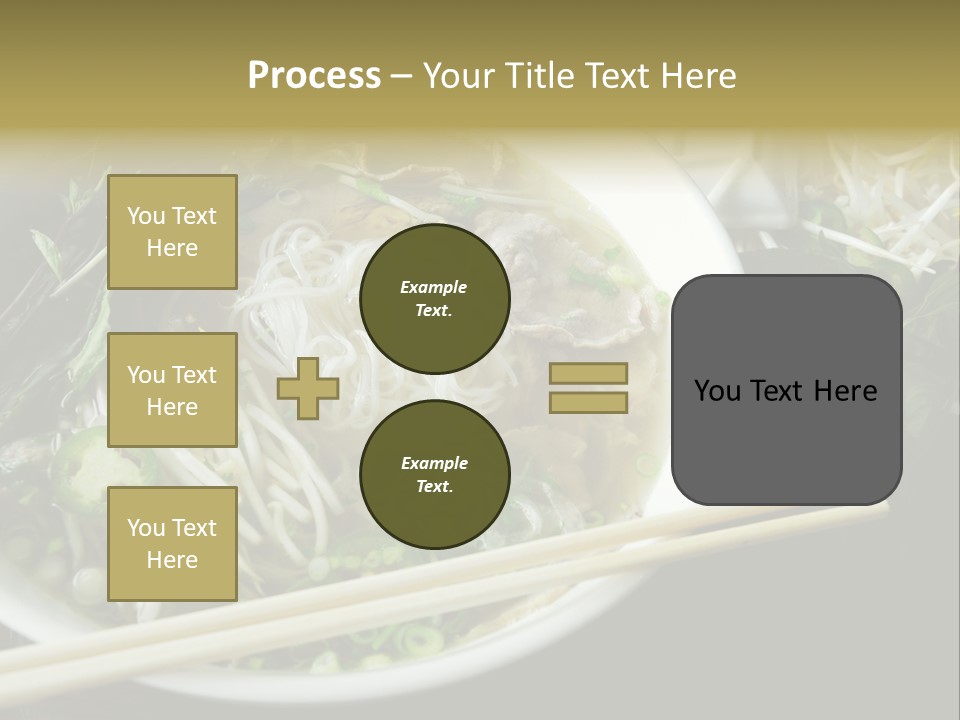 Process – Your Title Text Here

You Text Here

You Text Here

You Text Here

Example Text.

Example Text.

You Text Here